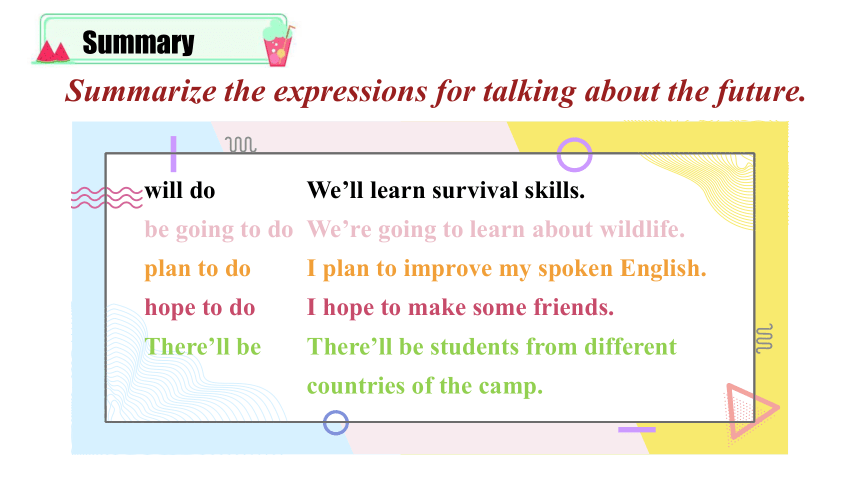 Summary

Summarize the expressions for talking about the future.

| | |
|---|---|
| will do | We'll learn survival skills. |
| be going to do | We're going to learn about wildlife. |
| plan to do | I plan to improve my spoken English. |
| hope to do | I hope to make some friends. |
| There'll be | There'll be students from different countries of the camp. |